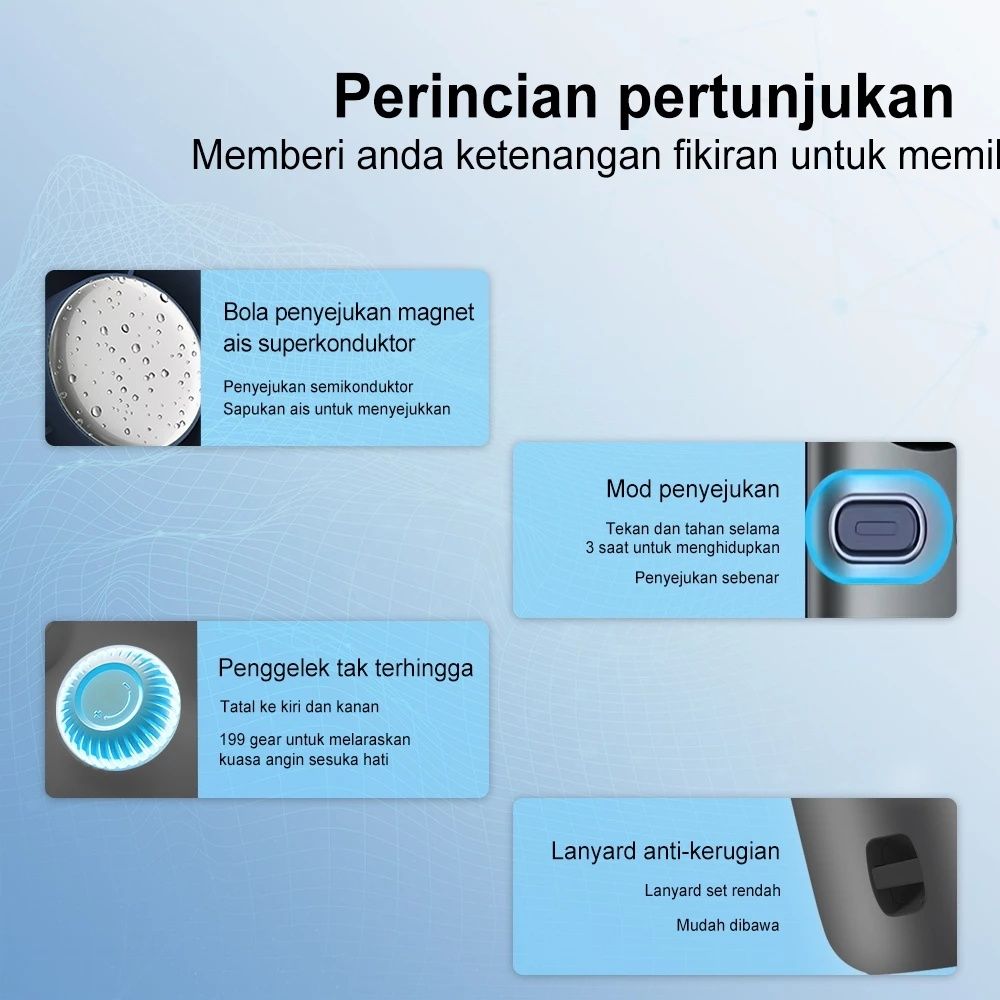 Perincian pertunjukan

Memberi anda ketenangan fikiran untuk memil

Bola penyejukan magnet ais superkonduktor

Penyejukan semikonduktor
Sapukan ais untuk menyejukkan

Mod penyejukan

Tekan dan tahan selama 3 saat untuk menghidupkan

Penyejukan sebenar

Penggelek tak terhingga

Tatal ke kiri dan kanan

199 gear untuk melaraskan kuasa angin sesuka hati

Lanyard anti-kerugian

Lanyard set rendah

Mudah dibawa